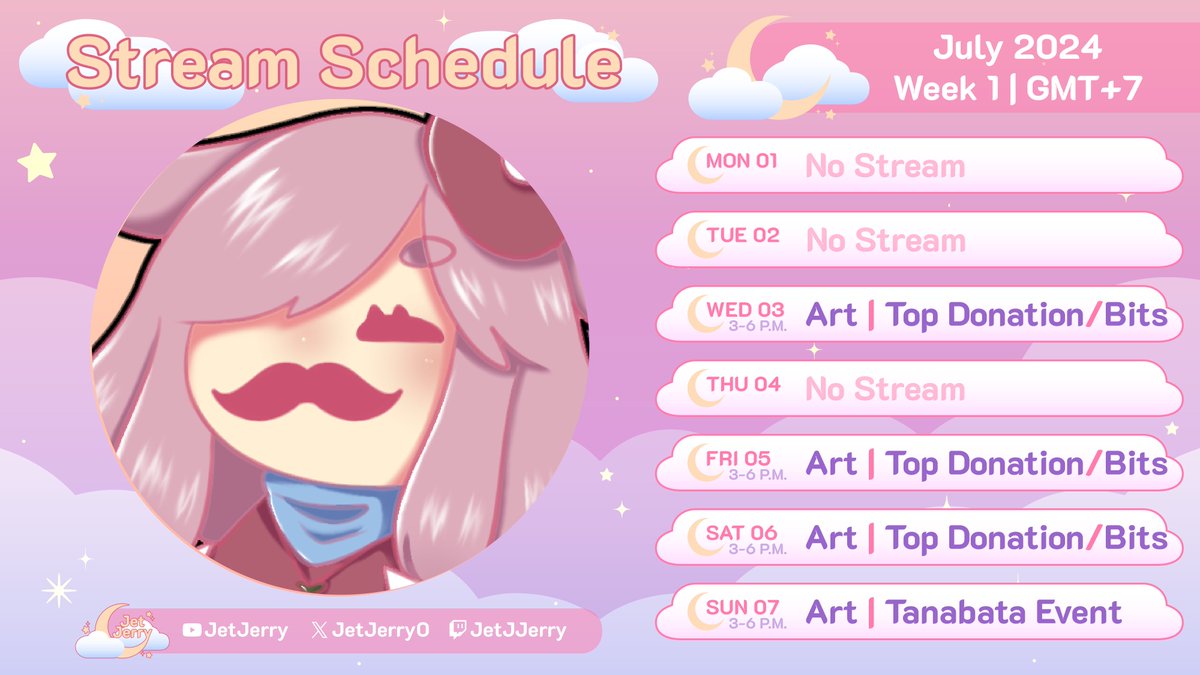 Stream Schedule

July 2024
Week 1 | GMT+7

MON 01 No Stream

TUE 02 No Stream

WED 03 3-6 P.M. Art | Top Donation/Bits

THU 04 No Stream

FRI 05 3-6 P.M. Art | Top Donation/Bits

SAT 06 3-6 P.M. Art | Top Donation/Bits

SUN 07 3-6 P.M. Art | Tanabata Event

Jet Jerry

JetJerry JetJerry0 JetJJerry